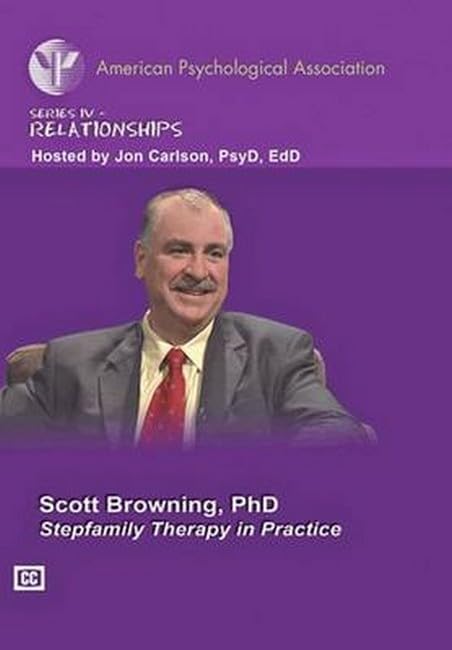 American Psychological Association

SERIES IV - RELATIONSHIPS

Hosted by Jon Carlson, PsyD, EdD

Scott Browning, PhD

Stepfamily Therapy in Practice

CC